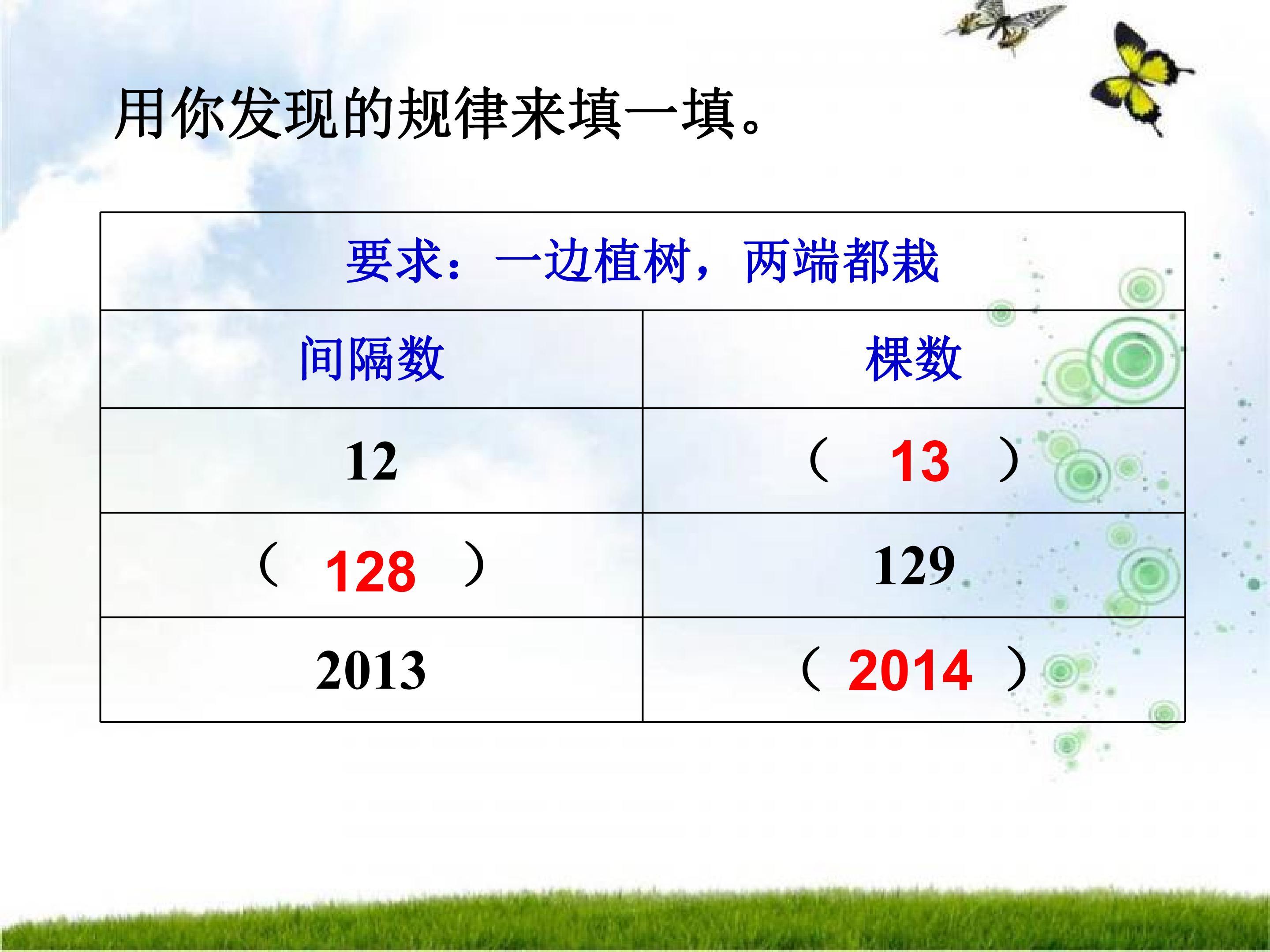 用你发现的规律来填一填。

| 要求：一边植树，两端都栽 | |
|---|---|
| 间隔数 | 棵数 |
| 12 | （ 13 ） |
| （ 128 ） | 129 |
| 2013 | （ 2014 ） |